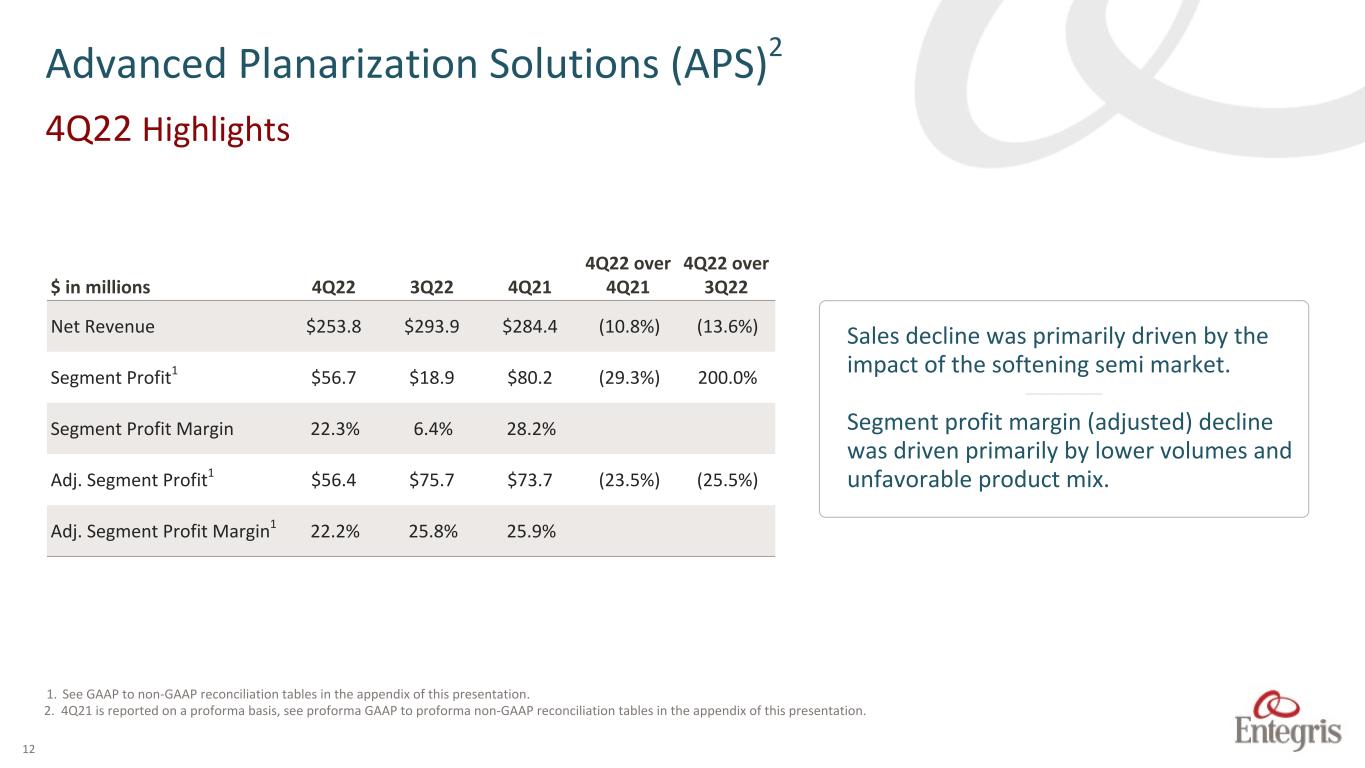 Advanced Planarization Solutions (APS)$^2$

4Q22 Highlights

| \$ in millions | 4Q22 | 3Q22 | 4Q21 | 4Q22 over 4Q21 | 4Q22 over 3Q22 |
|---|---|---|---|---|---|
| Net Revenue | \$253.8 | \$293.9 | \$284.4 | (10.8%) | (13.6%) |
| Segment Profit$^1$ | \$56.7 | \$18.9 | \$80.2 | (29.3%) | 200.0% |
| Segment Profit Margin | 22.3% | 6.4% | 28.2% | | |
| Adj. Segment Profit$^1$ | \$56.4 | \$75.7 | \$73.7 | (23.5%) | (25.5%) |
| Adj. Segment Profit Margin$^1$ | 22.2% | 25.8% | 25.9% | | |

Sales decline was primarily driven by the impact of the softening semi market.

Segment profit margin (adjusted) decline was driven primarily by lower volumes and unfavorable product mix.

1. See GAAP to non-GAAP reconciliation tables in the appendix of this presentation.
2. 4Q21 is reported on a proforma basis, see proforma GAAP to proforma non-GAAP reconciliation tables in the appendix of this presentation.

12

Entegris